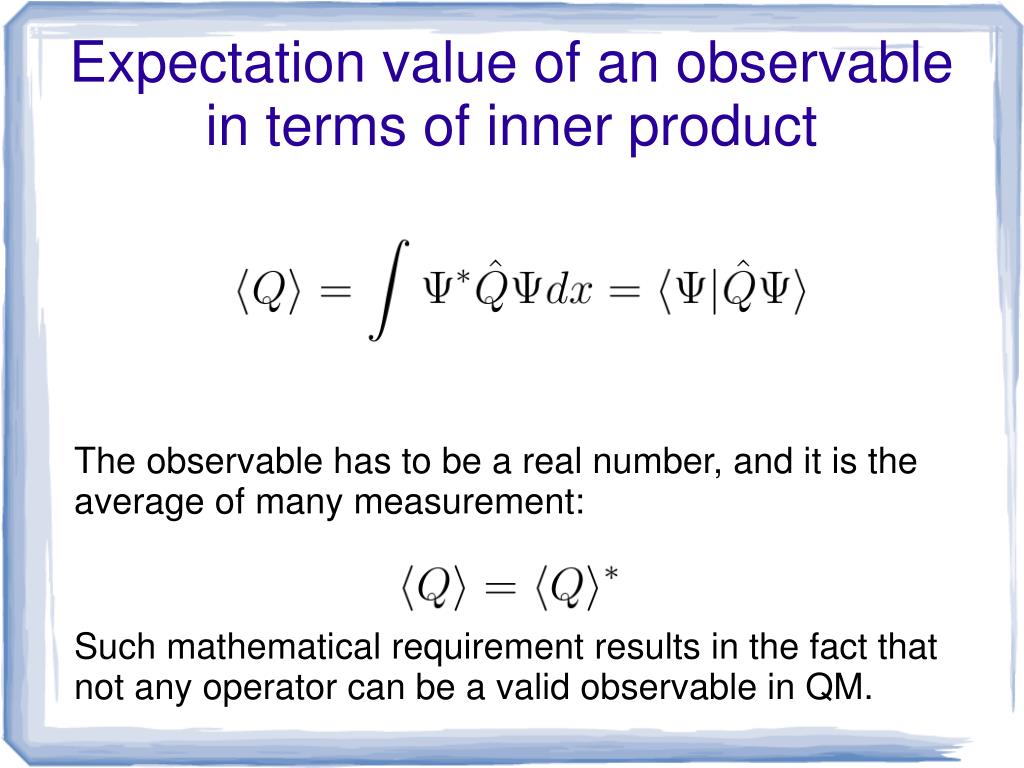 Expectation value of an observable in terms of inner product

$\langle Q \rangle = \int \Psi^* \hat{Q} \Psi dx = \langle \Psi | \hat{Q} \Psi \rangle$

The observable has to be a real number, and it is the average of many measurement:

$\langle Q \rangle = \langle Q \rangle^*$

Such mathematical requirement results in the fact that not any operator can be a valid observable in QM.